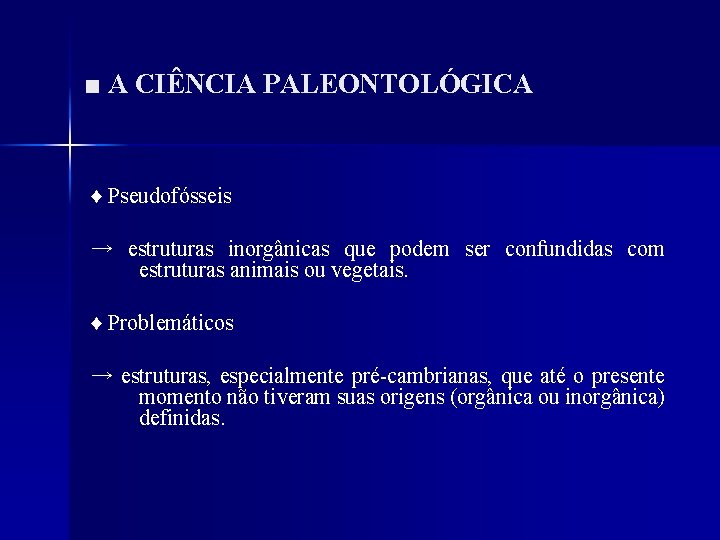 ■ A CIÊNCIA PALEONTOLÓGICA

♦ Pseudofósseis

→ estruturas inorgânicas que podem ser confundidas com estruturas animais ou vegetais.

♦ Problemáticos

→ estruturas, especialmente pré-cambrianas, que até o presente momento não tiveram suas origens (orgânica ou inorgânica) definidas.